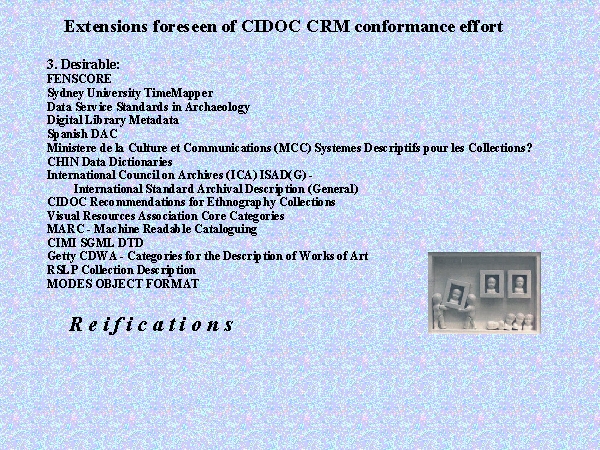 Extensions foreseen of CIDOC CRM conformance effort

3. Desirable:
FENSCORE
Sydney University TimeMapper
Data Service Standards in Archaeology
Digital Library Metadata
Spanish DAC
Ministere de la Culture et Communications (MCC) Systemes Descriptifs pour les Collections?
CHIN Data Dictionaries
International Council on Archives (ICA) ISAD(G) -
International Standard Archival Description (General)
CIDOC Recommendations for Ethnography Collections
Visual Resources Association Core Categories
MARC - Machine Readable Cataloguing
CIMI SGML DTD
Getty CDWA - Categories for the Description of Works of Art
RSLP Collection Description
MODES OBJECT FORMAT

Reifications